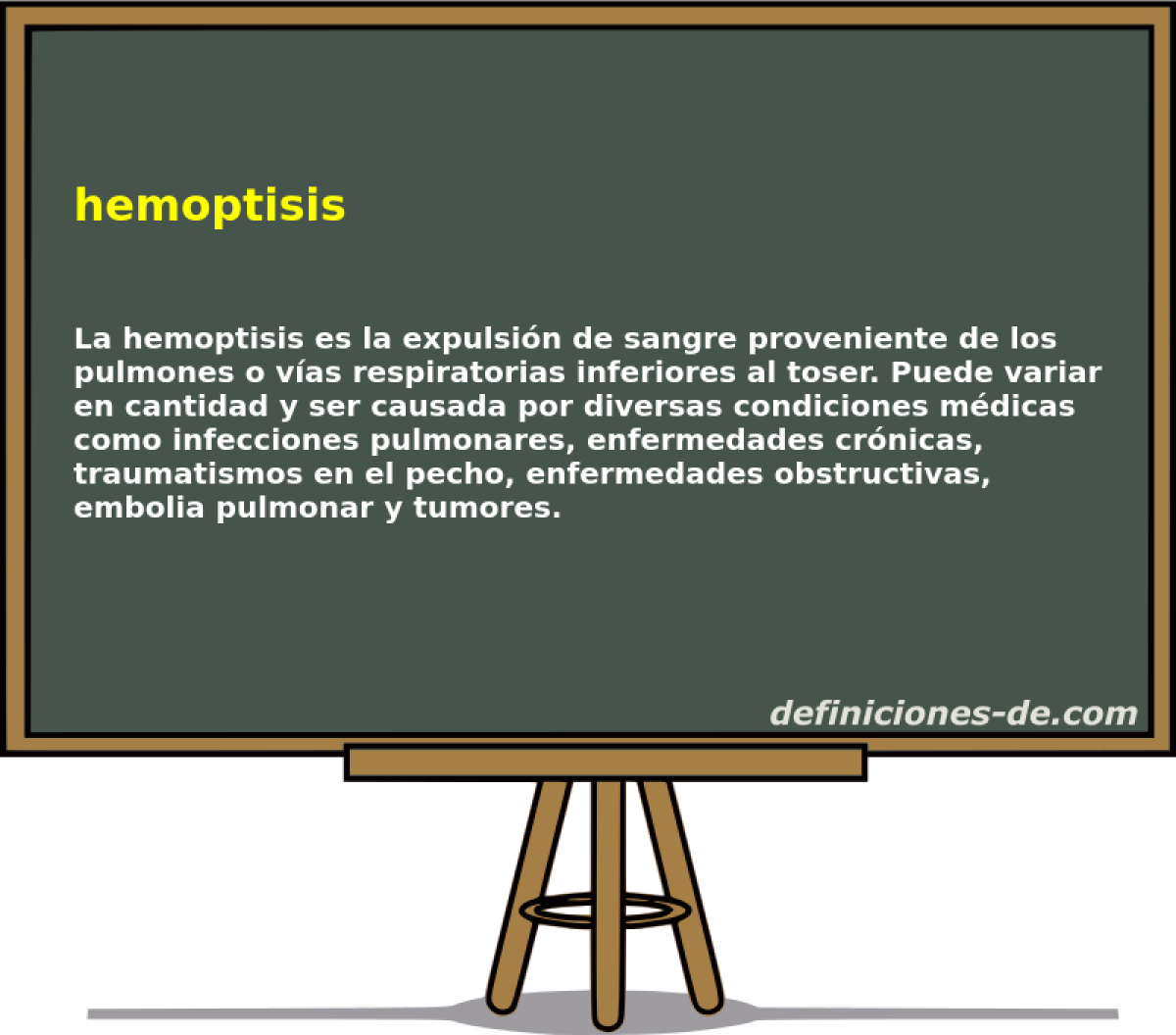 hemoptisis

La hemoptisis es la expulsión de sangre proveniente de los pulmones o vías respiratorias inferiores al toser. Puede variar en cantidad y ser causada por diversas condiciones médicas como infecciones pulmonares, enfermedades crónicas, traumatismos en el pecho, enfermedades obstructivas, embolia pulmonar y tumores.

definiciones-de.com